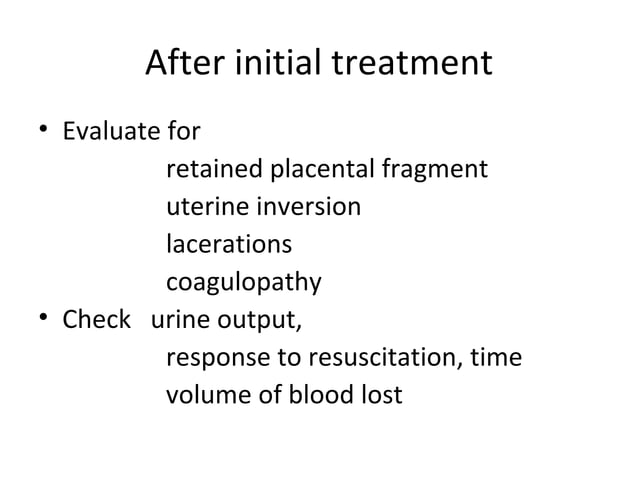 After initial treatment

• Evaluate for
retained placental fragment
uterine inversion
lacerations
coagulopathy
• Check urine output,
response to resuscitation, time
volume of blood lost